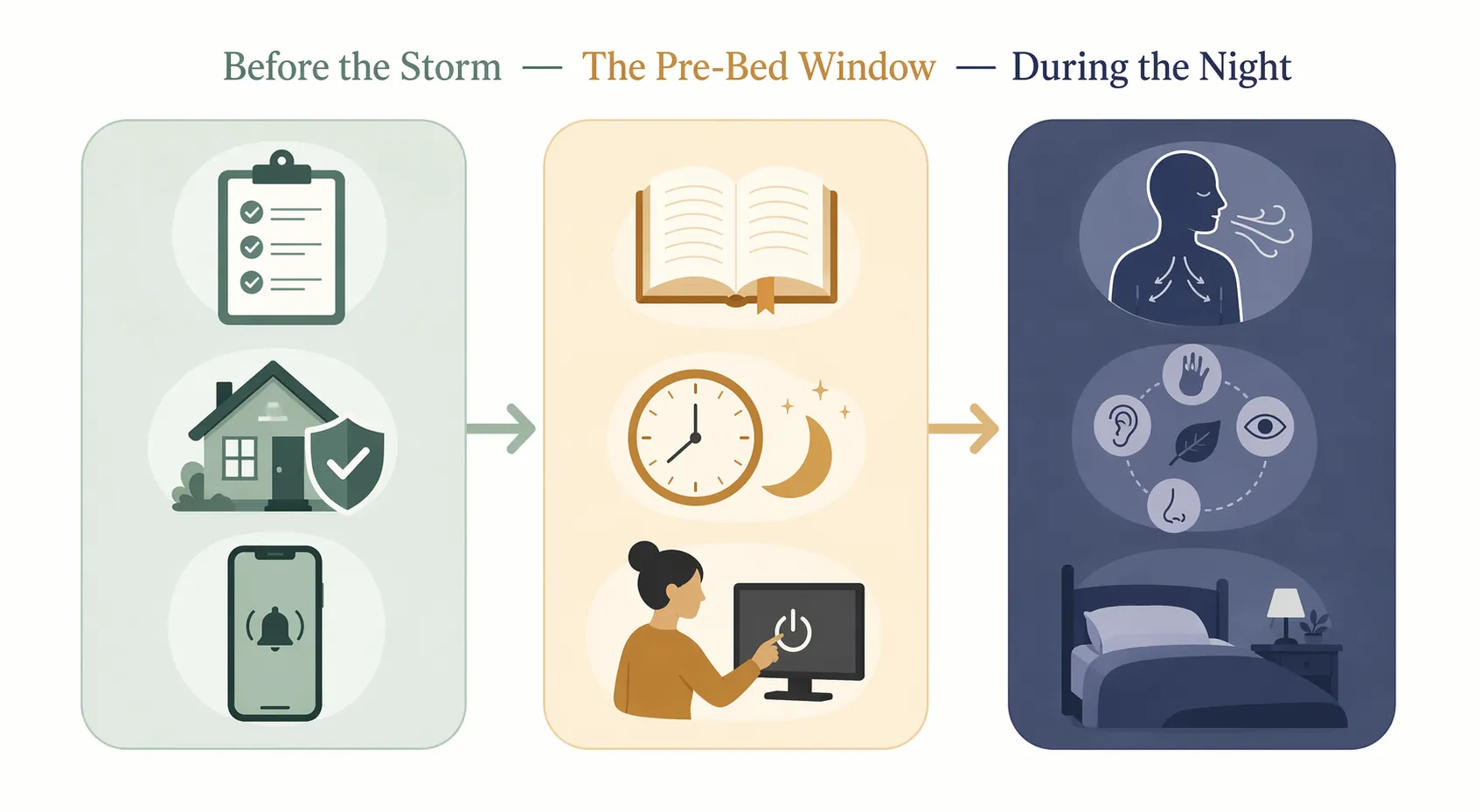 Before the Storm — The Pre-Bed Window — During the Night